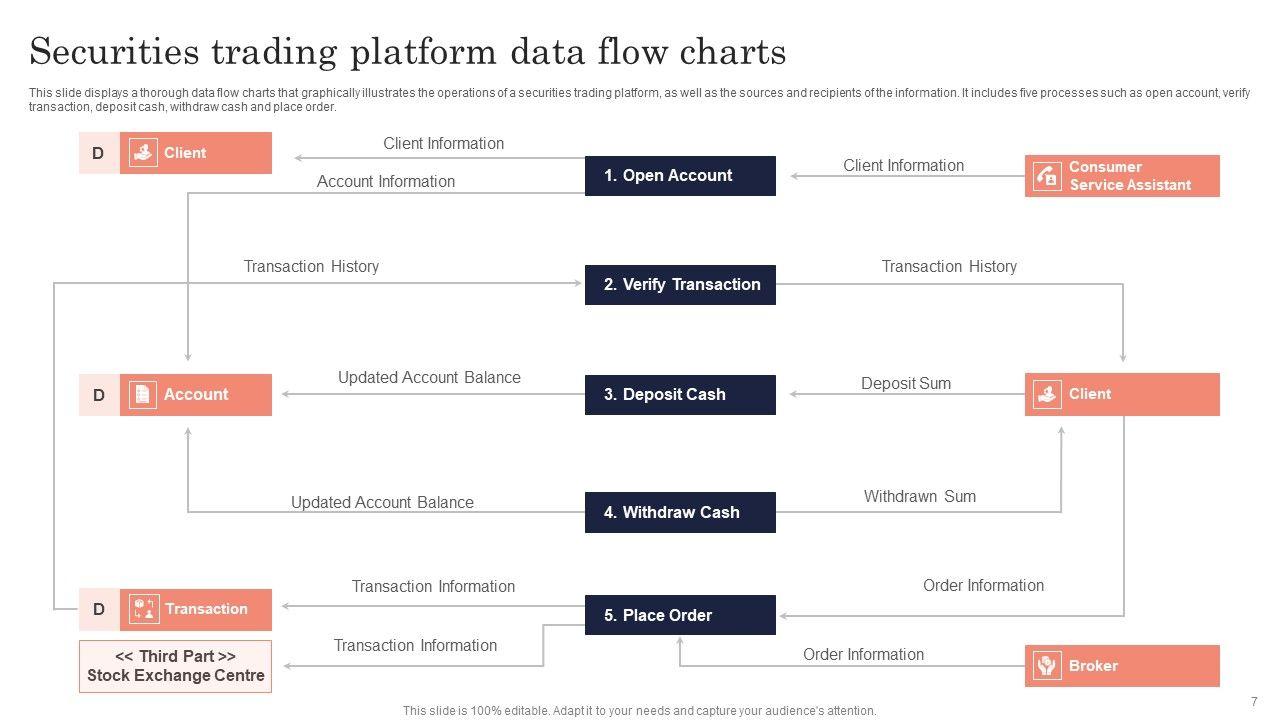 Securities trading platform data flow charts

This slide displays a thorough data flow charts that graphically illustrates the operations of a securities trading platform, as well as the sources and recipients of the information. It includes five processes such as open account, verify transaction, deposit cash, withdraw cash and place order.

D Client

Client Information

Account Information

1. Open Account

Client Information

Consumer Service Assistant

Transaction History

2. Verify Transaction

Transaction History

D Account

Updated Account Balance

3. Deposit Cash

Deposit Sum

Client

Updated Account Balance

4. Withdraw Cash

Withdrawn Sum

D Transaction

Transaction Information

5. Place Order

Order Information

<< Third Part >> Stock Exchange Centre

Transaction Information

Order Information

Broker

This slide is 100% editable. Adapt it to your needs and capture your audience's attention.

7